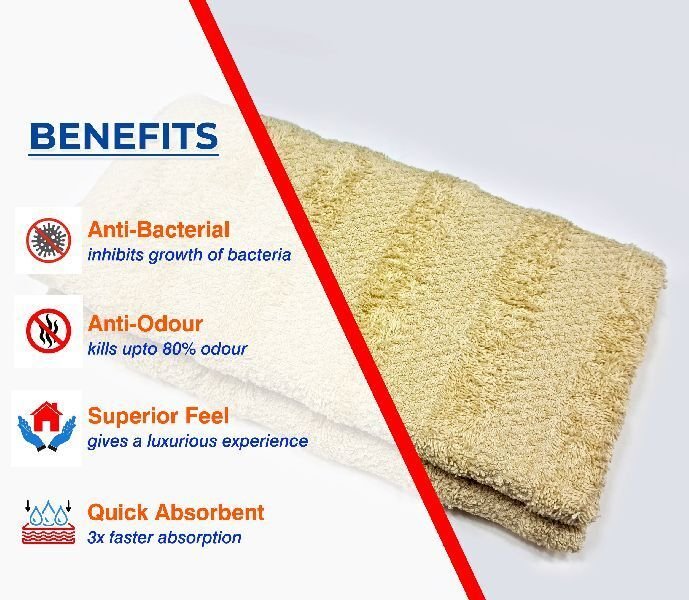 BENEFITS

Anti-Bacterial
inhibits growth of bacteria

Anti-Odour
kills upto 80% odour

Superior Feel
gives a luxurious experience

Quick Absorbent
3x faster absorption